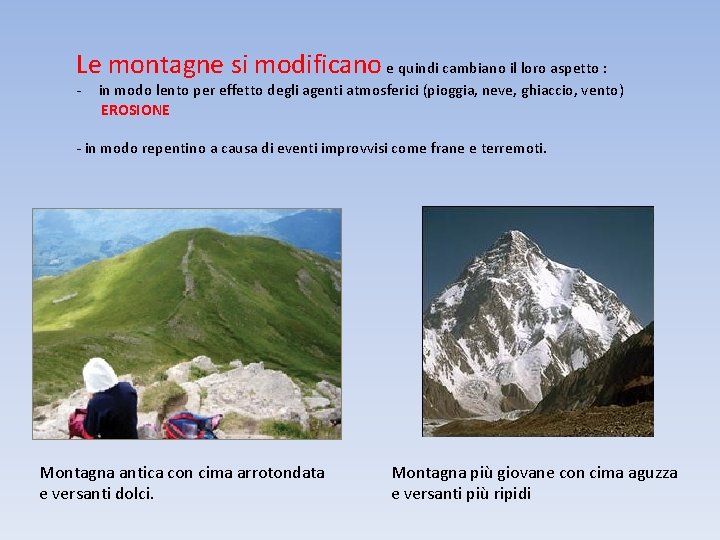 Le montagne si modificano e quindi cambiano il loro aspetto :
- in modo lento per effetto degli agenti atmosferici (pioggia, neve, ghiaccio, vento)
EROSIONE

- in modo repentino a causa di eventi improvvisi come frane e terremoti.

Montagna antica con cima arrotondata e versanti dolci.

Montagna più giovane con cima aguzza e versanti più ripidi